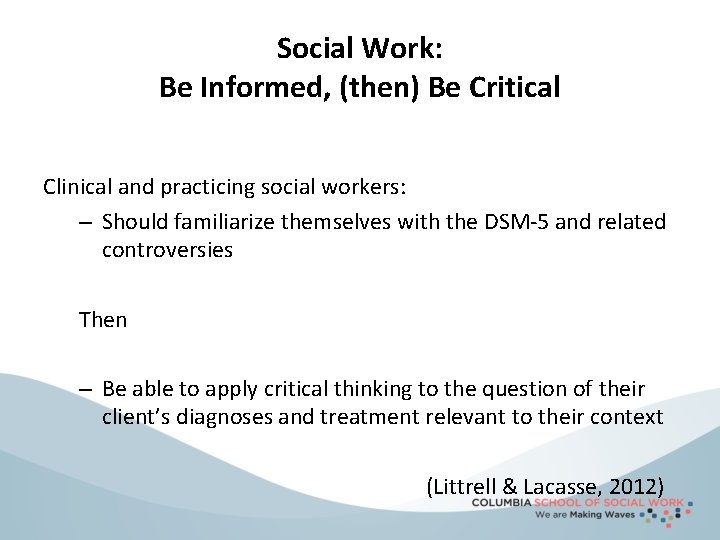 Social Work:
Be Informed, (then) Be Critical

Clinical and practicing social workers:

– Should familiarize themselves with the DSM-5 and related controversies

Then

– Be able to apply critical thinking to the question of their client's diagnoses and treatment relevant to their context

(Littrell & Lacasse, 2012)

COLUMBIA SCHOOL OF SOCIAL WORK
We are Making Waves